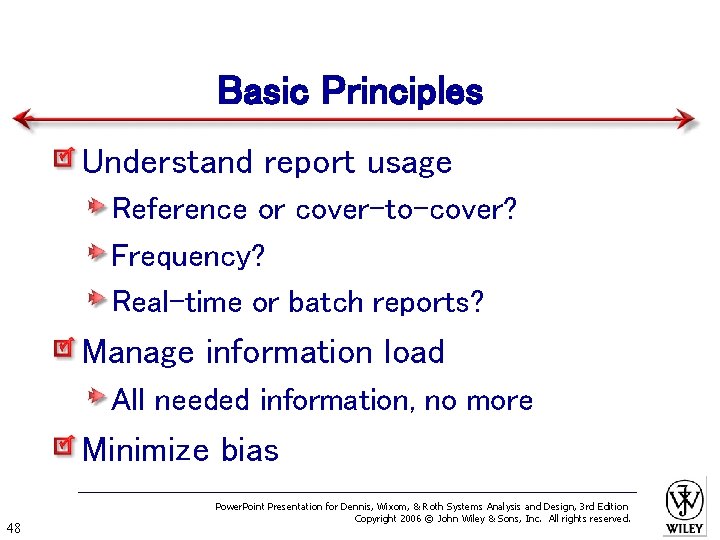 Basic Principles

Understand report usage

Reference or cover-to-cover?

Frequency?

Real-time or batch reports?

Manage information load

All needed information, no more

Minimize bias

PowerPoint Presentation for Dennis, Wixom, & Roth Systems Analysis and Design, 3rd Edition
Copyright 2006 © John Wiley & Sons, Inc. All rights reserved.

48

WILEY